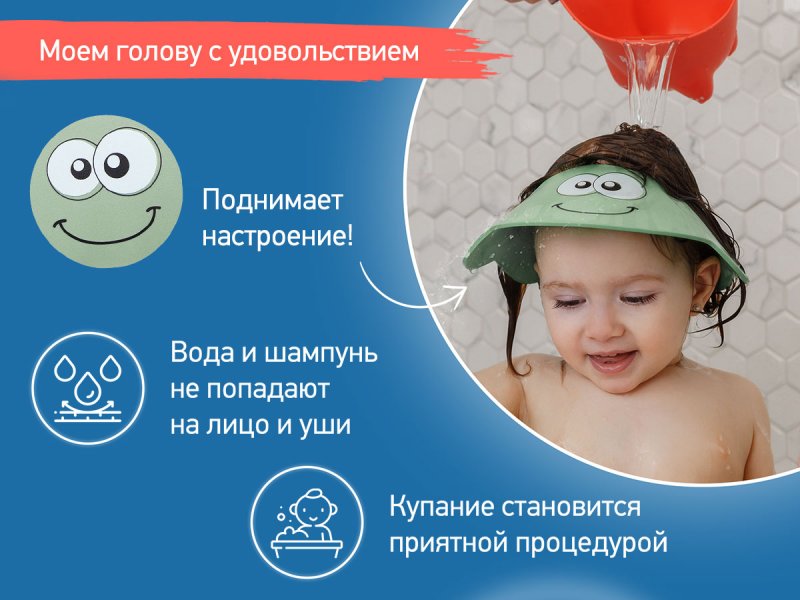 Моем голову с удовольствием

Поднимает настроение!

Вода и шампунь не попадают на лицо и уши

Купание становится приятной процедурой